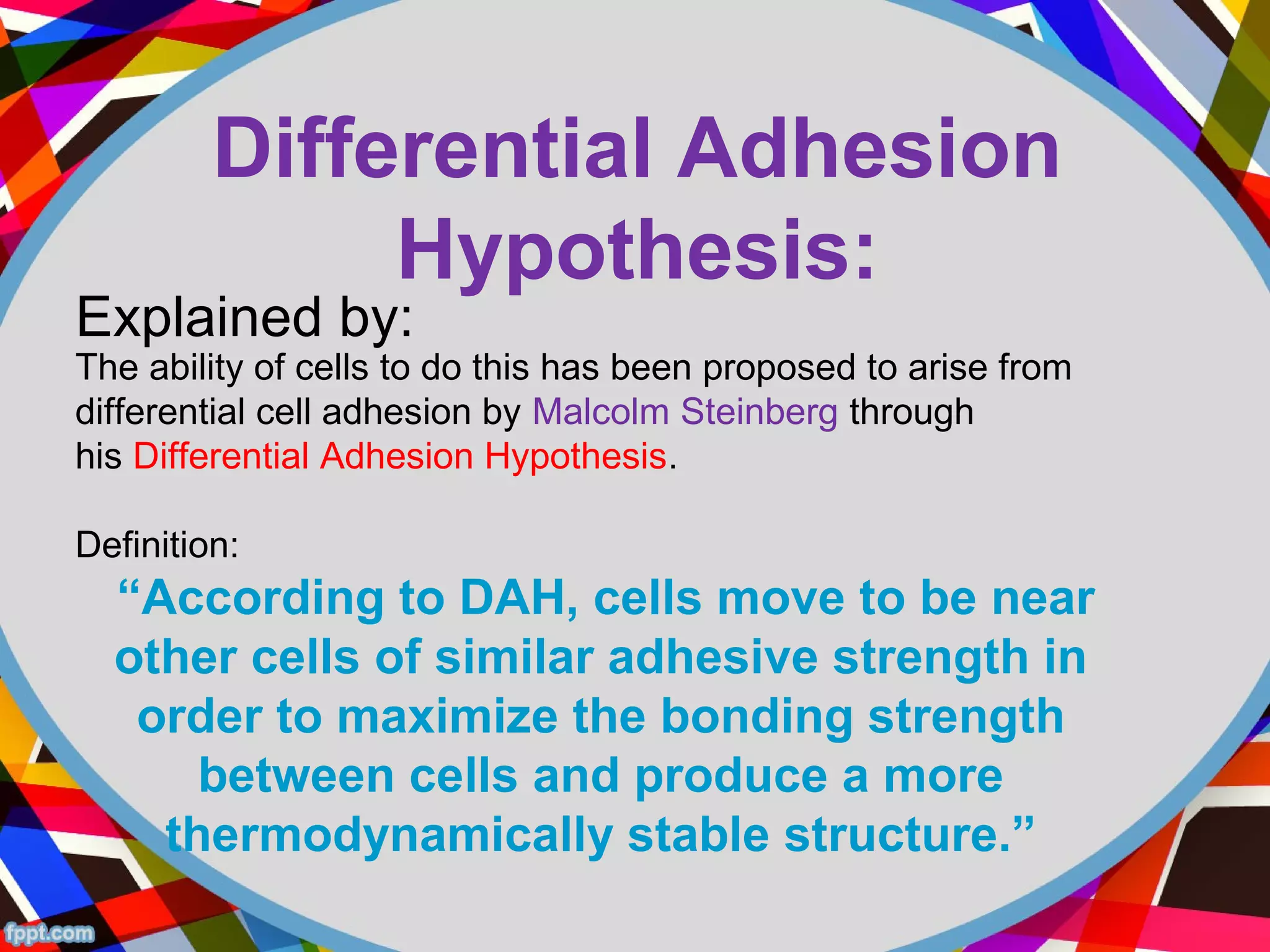 Differential Adhesion Hypothesis:

Explained by:

The ability of cells to do this has been proposed to arise from differential cell adhesion by Malcolm Steinberg through his Differential Adhesion Hypothesis.

Definition:

“According to DAH, cells move to be near other cells of similar adhesive strength in order to maximize the bonding strength between cells and produce a more thermodynamically stable structure.”

fppt.com